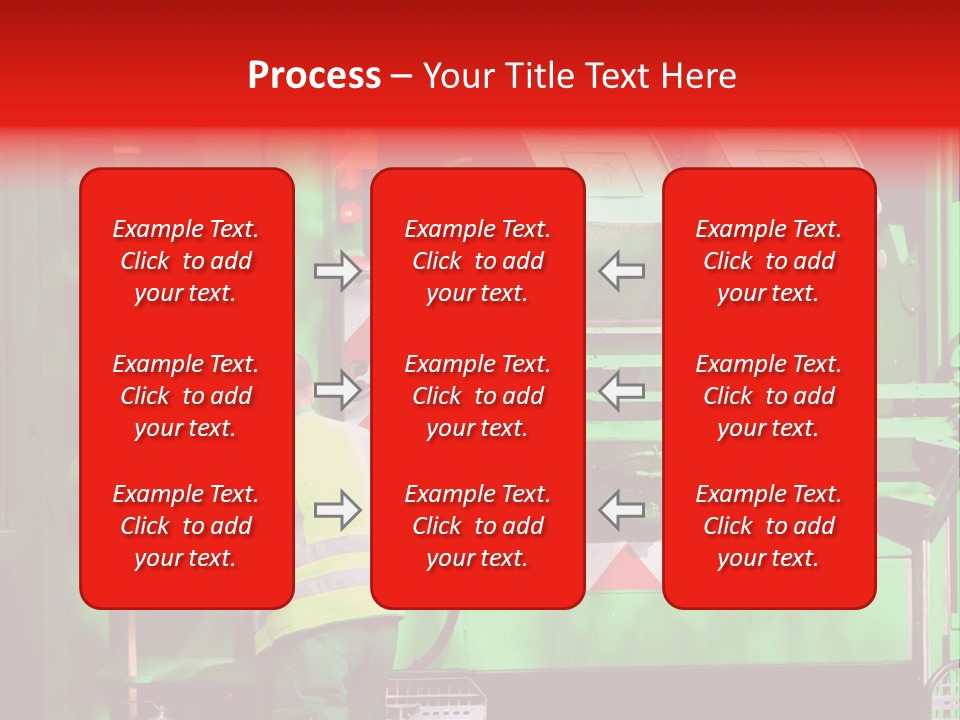 Process – Your Title Text Here

Example Text. Click to add your text.

Example Text. Click to add your text.

Example Text. Click to add your text.

Example Text. Click to add your text.

Example Text. Click to add your text.

Example Text. Click to add your text.

Example Text. Click to add your text.

Example Text. Click to add your text.

Example Text. Click to add your text.